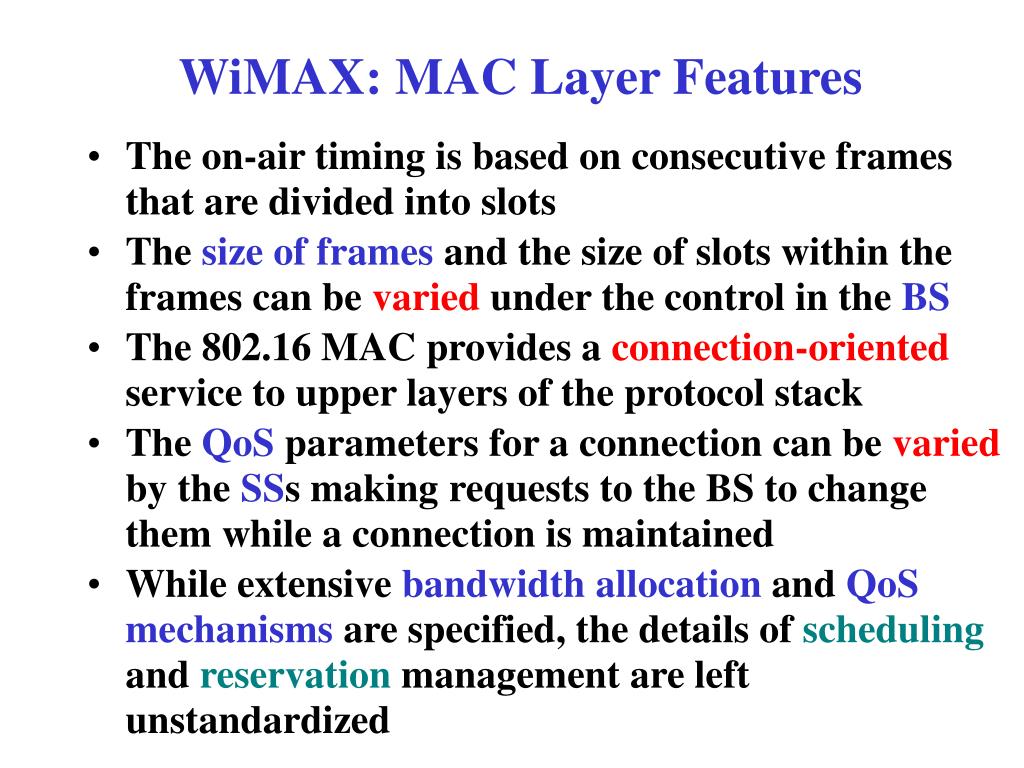 WiMAX: MAC Layer Features

• The on-air timing is based on consecutive frames that are divided into slots
• The size of frames and the size of slots within the frames can be varied under the control in the BS
• The 802.16 MAC provides a connection-oriented service to upper layers of the protocol stack
• The QoS parameters for a connection can be varied by the SSs making requests to the BS to change them while a connection is maintained
• While extensive bandwidth allocation and QoS mechanisms are specified, the details of scheduling and reservation management are left unstandardized